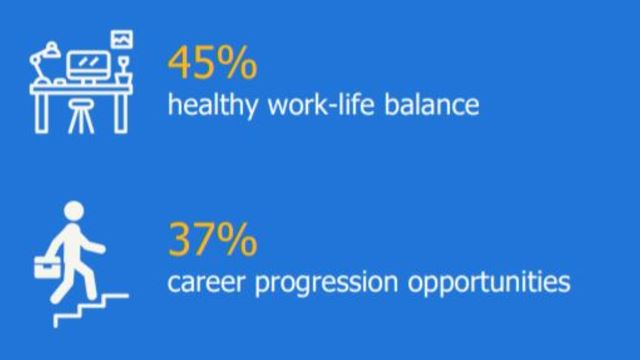 45%
healthy work-life balance

37%
career progression opportunities